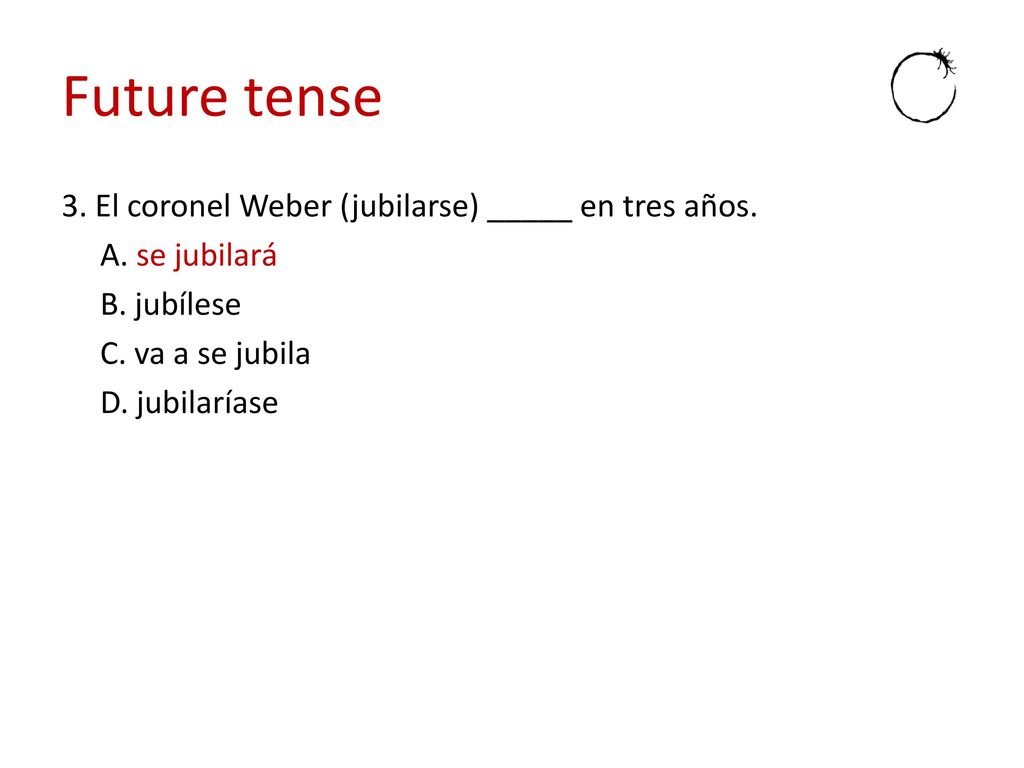 Future tense

3. El coronel Weber (jubilarse) _____ en tres años.

A. se jubilará

B. jubílese

C. va a se jubila

D. jubilaríase